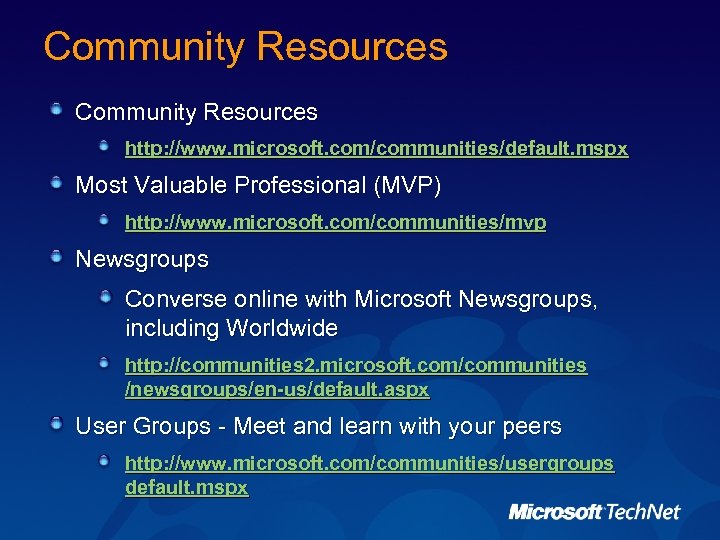 Community Resources

Community Resources

http://www.microsoft.com/communities/default.mspx

Most Valuable Professional (MVP)

http://www.microsoft.com/communities/mvp

Newsgroups

Converse online with Microsoft Newsgroups, including Worldwide

http://communities2.microsoft.com/communities/newsgroups/en-us/default.aspx

User Groups - Meet and learn with your peers

http://www.microsoft.com/communities/usergroups default.mspx

Microsoft TechNet